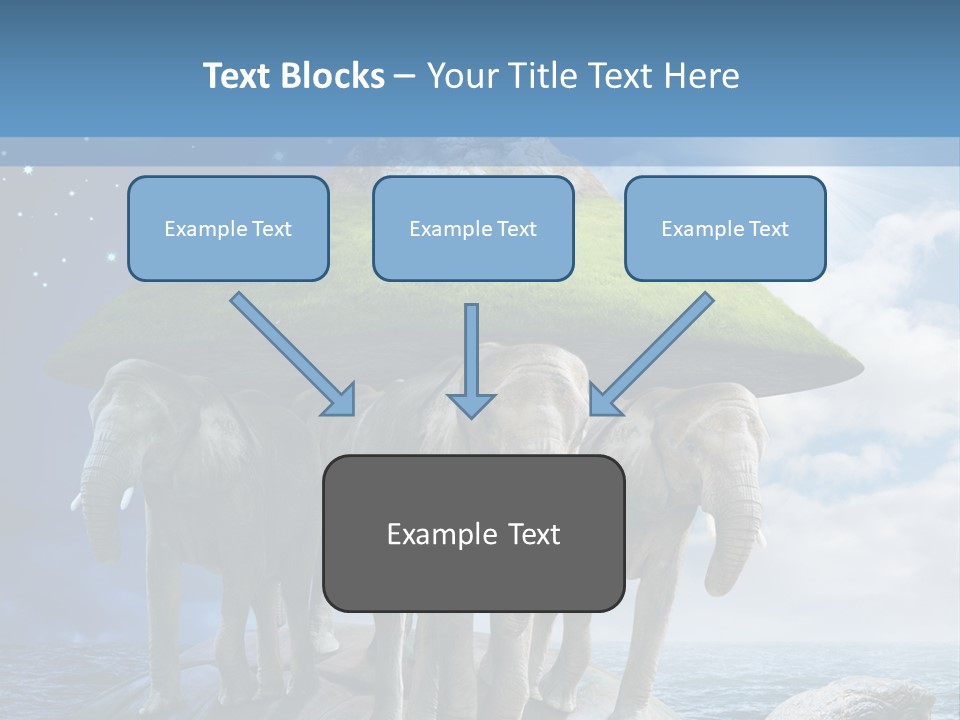 Text Blocks – Your Title Text Here

Example Text

Example Text

Example Text

Example Text